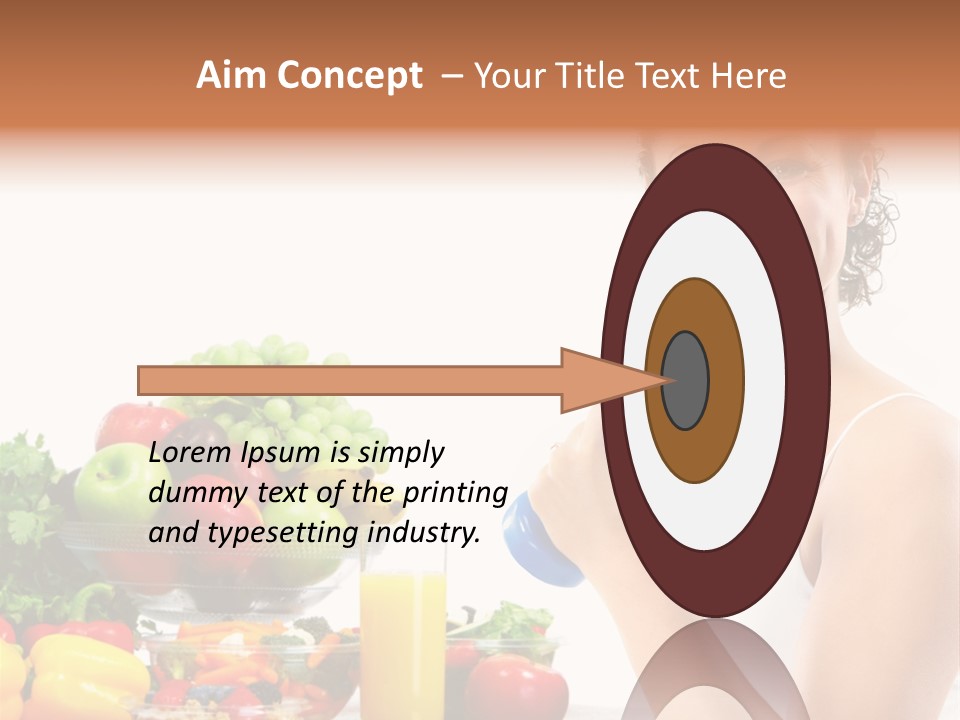 Aim Concept – Your Title Text Here

Lorem Ipsum is simply dummy text of the printing and typesetting industry.